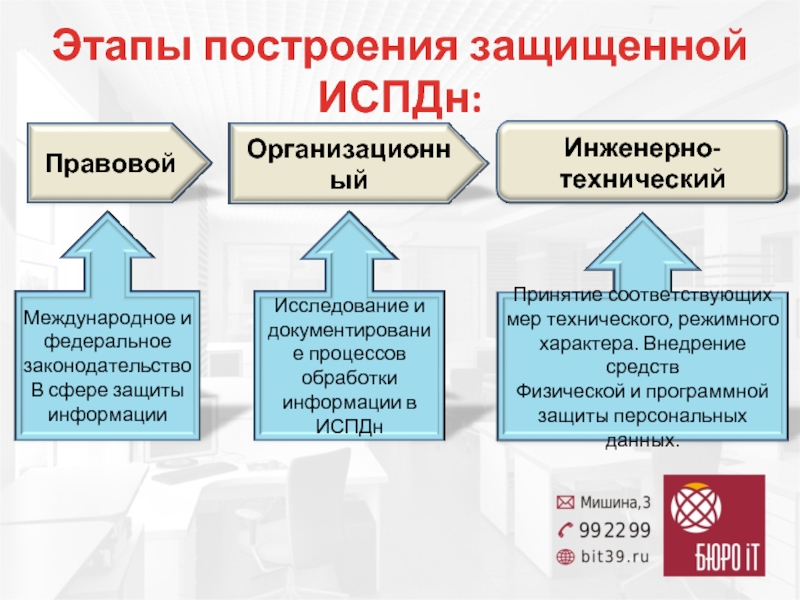 Этапы построения защищенной ИСПДн:

Правовой

Организационный

Инженерно-технический

Международное и федеральное законодательство В сфере защиты информации

Исследование и документирование процессов обработки информации в ИСПДн

Принятие соответствующих мер технического, режимного характера. Внедрение средств Физической и программной защиты персональных данных.

Мишина,3
992299
bit39.ru

БЮРО iT